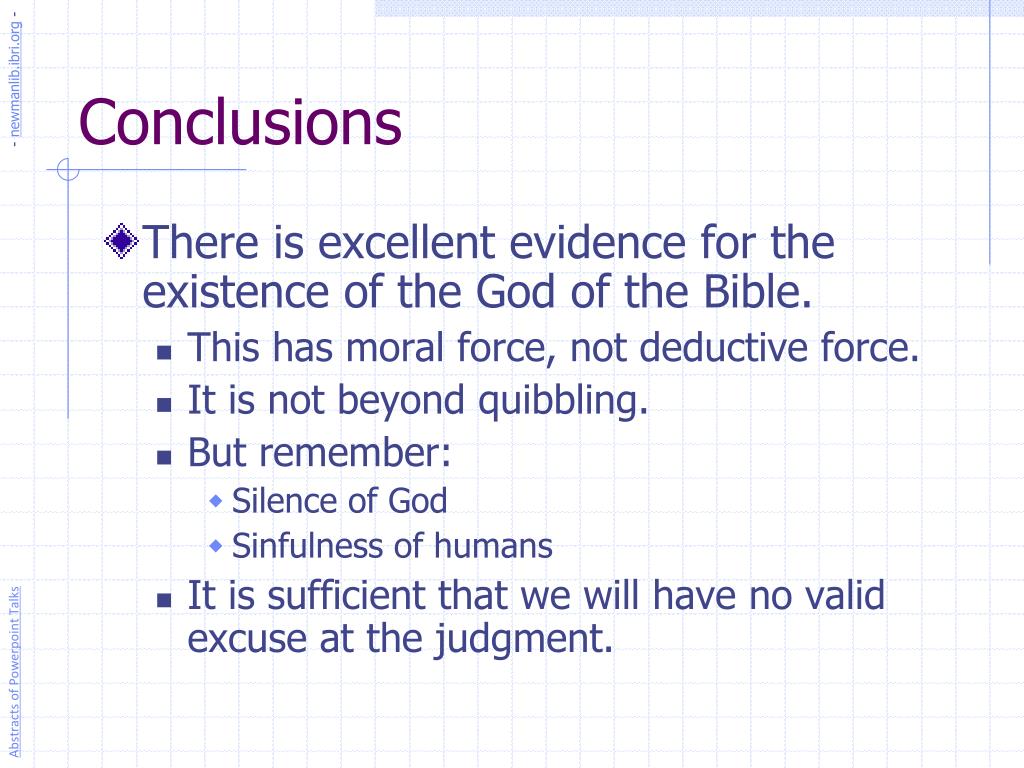 - newmanlib.ibri.org -

Conclusions

There is excellent evidence for the existence of the God of the Bible.

This has moral force, not deductive force.

It is not beyond quibbling.

But remember:

Silence of God

Sinfulness of humans

It is sufficient that we will have no valid excuse at the judgment.

Abstracts of Powerpoint Talks